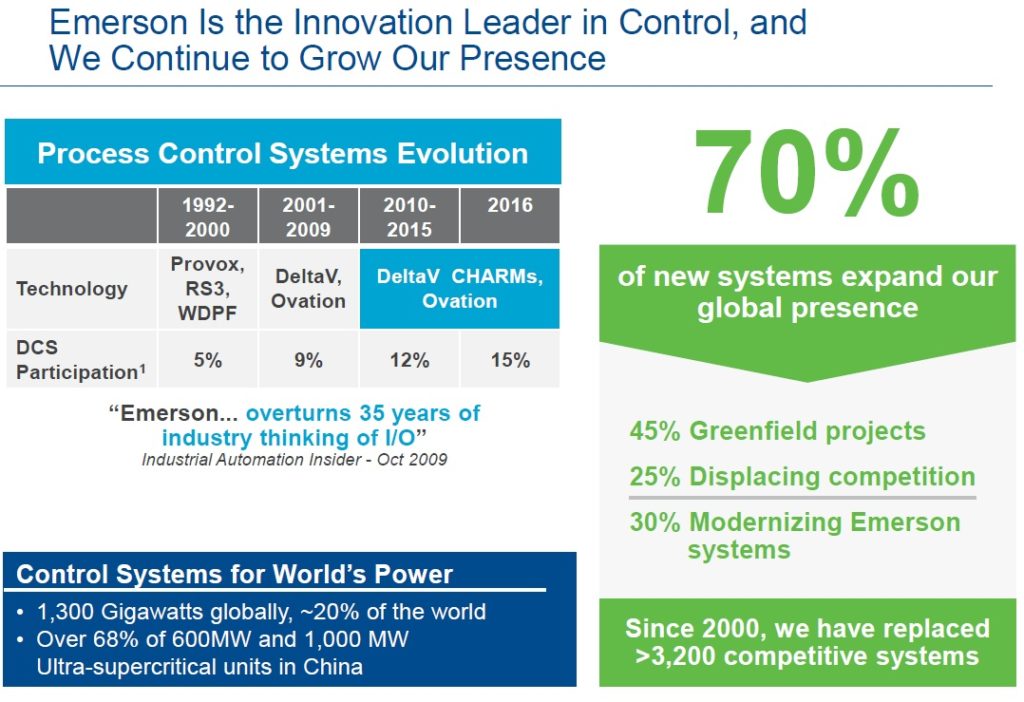 Emerson Is the Innovation Leader in Control, and We Continue to Grow Our Presence

Process Control Systems Evolution

| | 1992-2000 | 2001-2009 | 2010-2015 | 2016 |
|---|---|---|---|---|
| Technology | Provox, RS3, WDPF | DeltaV, Ovation | DeltaV CHARMs, Ovation | |
| DCS Participation$^1$ | 5% | 9% | 12% | 15% |

"Emerson... overturns 35 years of industry thinking of I/O"
Industrial Automation Insider - Oct 2009

Control Systems for World's Power
• 1,300 Gigawatts globally, ~20% of the world
• Over 68% of 600MW and 1,000 MW Ultra-supercritical units in China

70%

of new systems expand our global presence

45% Greenfield projects
25% Displacing competition
30% Modernizing Emerson systems

Since 2000, we have replaced >3,200 competitive systems